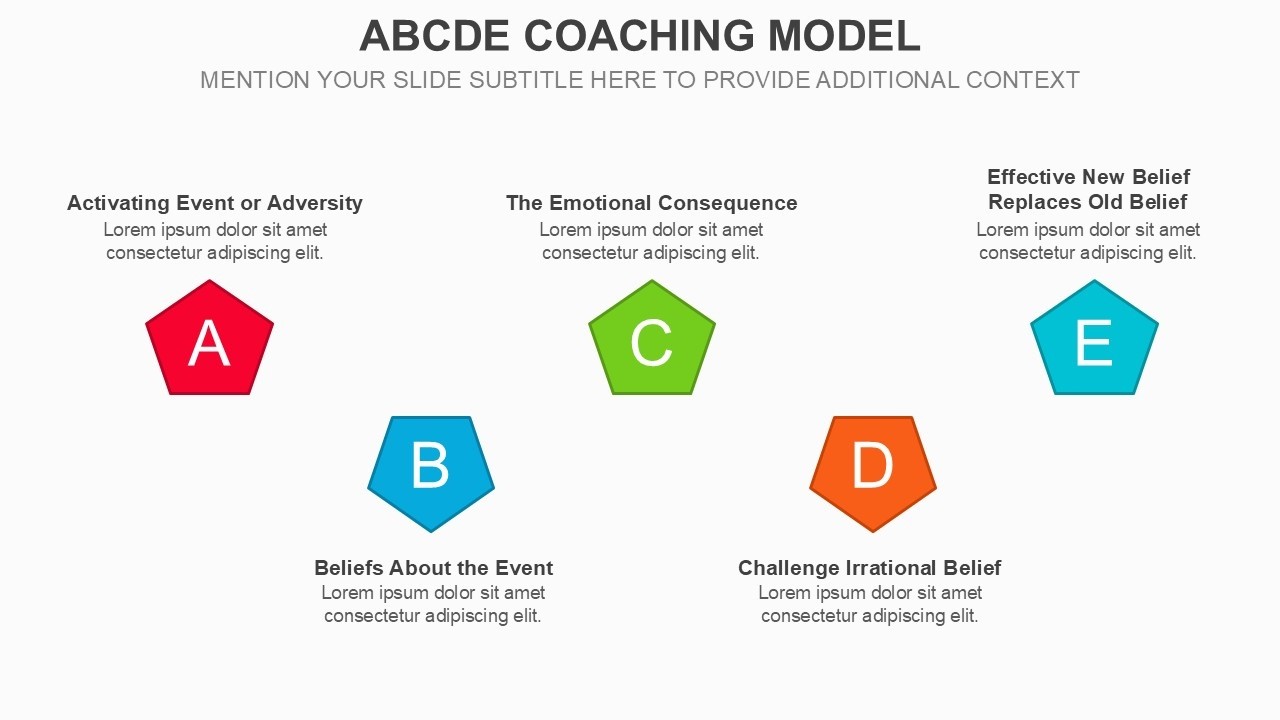 ABCDE COACHING MODEL
MENTION YOUR SLIDE SUBTITLE HERE TO PROVIDE ADDITIONAL CONTEXT

Activating Event or Adversity
Lorem ipsum dolor sit amet consectetur adipiscing elit.

A

The Emotional Consequence
Lorem ipsum dolor sit amet consectetur adipiscing elit.

C

Effective New Belief Replaces Old Belief
Lorem ipsum dolor sit amet consectetur adipiscing elit.

E

B

Beliefs About the Event
Lorem ipsum dolor sit amet consectetur adipiscing elit.

D

Challenge Irrational Belief
Lorem ipsum dolor sit amet consectetur adipiscing elit.